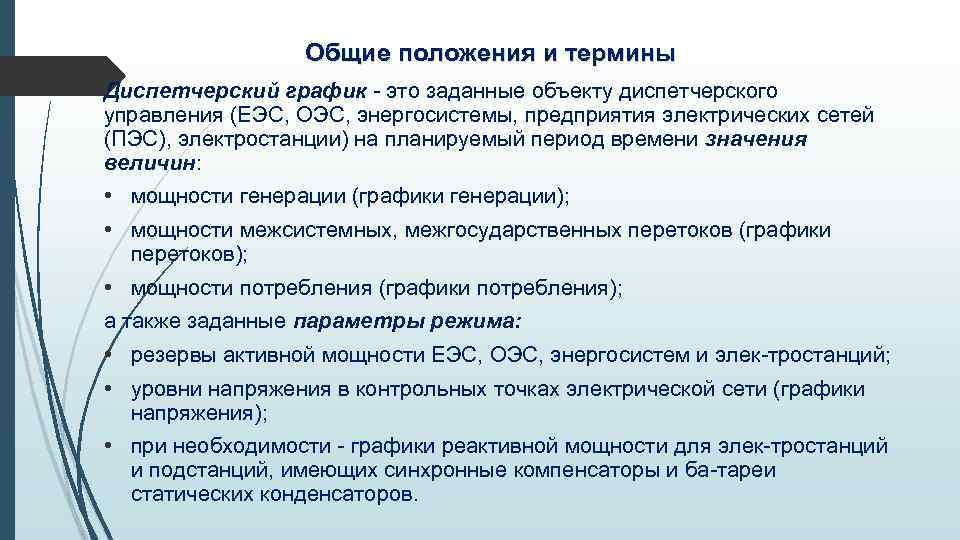 Общие положения и термины

Диспетчерский график - это заданные объекту диспетчерского управления (ЕЭС, ОЭС, энергосистемы, предприятия электрических сетей (ПЭС), электростанции) на планируемый период времени значения величин:

• мощности генерации (графики генерации);
• мощности межсистемных, межгосударственных перетоков (графики перетоков);
• мощности потребления (графики потребления);

а также заданные параметры режима:

• резервы активной мощности ЕЭС, ОЭС, энергосистем и элек-тростанций;
• уровни напряжения в контрольных точках электрической сети (графики напряжения);
• при необходимости - графики реактивной мощности для элек-тростанций и подстанций, имеющих синхронные компенсаторы и ба-тареи статических конденсаторов.